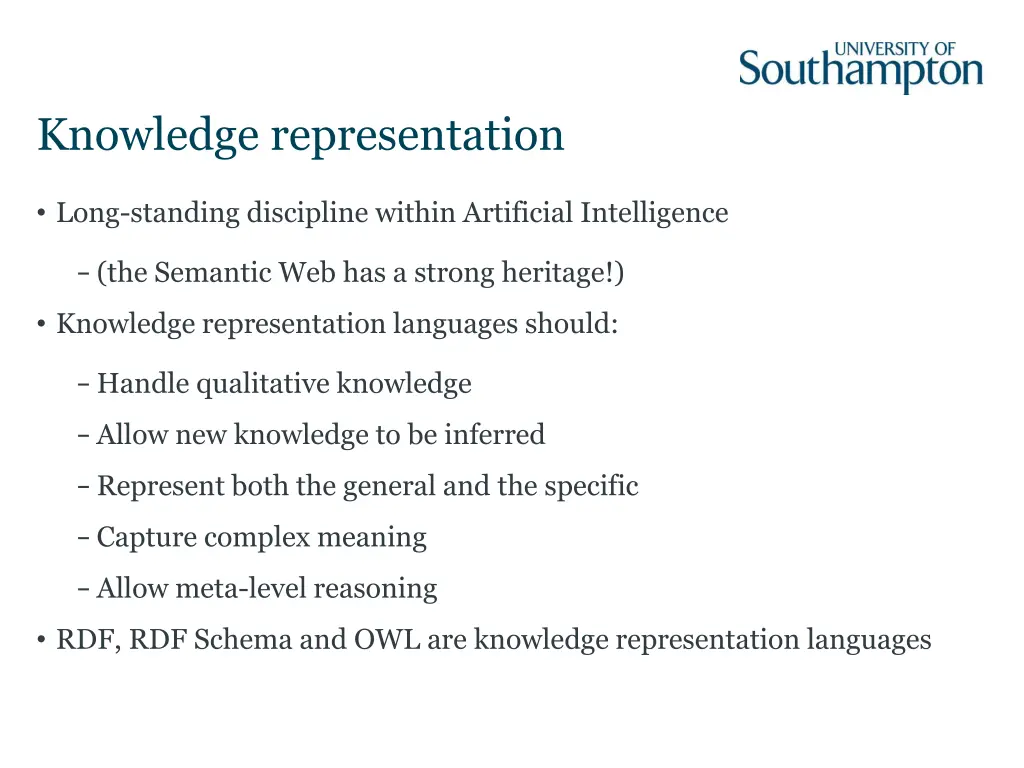 UNIVERSITY OF Southampton

Knowledge representation

• Long-standing discipline within Artificial Intelligence

– (the Semantic Web has a strong heritage!)

• Knowledge representation languages should:

– Handle qualitative knowledge

– Allow new knowledge to be inferred

– Represent both the general and the specific

– Capture complex meaning

– Allow meta-level reasoning

• RDF, RDF Schema and OWL are knowledge representation languages